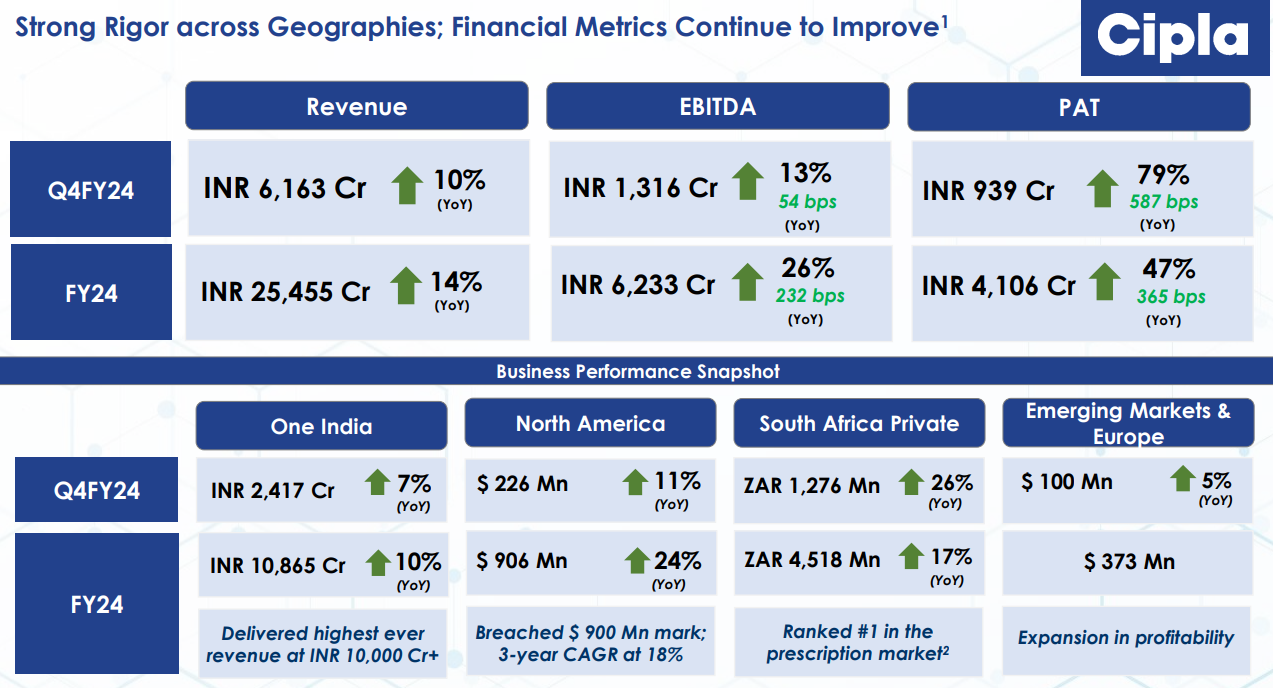 Strong Rigor across Geographies; Financial Metrics Continue to Improve$^1$

Cipla

|  | Revenue | EBITDA | PAT |
|---|---|---|---|
| Q4FY24 | INR 6,163 Cr 10% (YoY) | INR 1,316 Cr 13% 54 bps (YoY) | INR 939 Cr 79% 587 bps (YoY) |
| FY24 | INR 25,455 Cr 14% (YoY) | INR 6,233 Cr 26% 232 bps (YoY) | INR 4,106 Cr 47% 365 bps (YoY) |

Business Performance Snapshot

|  | One India | North America | South Africa Private | Emerging Markets & Europe |
|---|---|---|---|---|
| Q4FY24 | INR 2,417 Cr 7% (YoY) | \$ 226 Mn 11% (YoY) | ZAR 1,276 Mn 26% (YoY) | \$ 100 Mn 5% (YoY) |
| FY24 | INR 10,865 Cr 10% (YoY) | \$ 906 Mn 24% (YoY) | ZAR 4,518 Mn 17% (YoY) | \$ 373 Mn |
|  | Delivered highest ever revenue at INR 10,000 Cr+ | Breached \$ 900 Mn mark; 3-year CAGR at 18% | Ranked #1 in the prescription market$^2$ | Expansion in profitability |